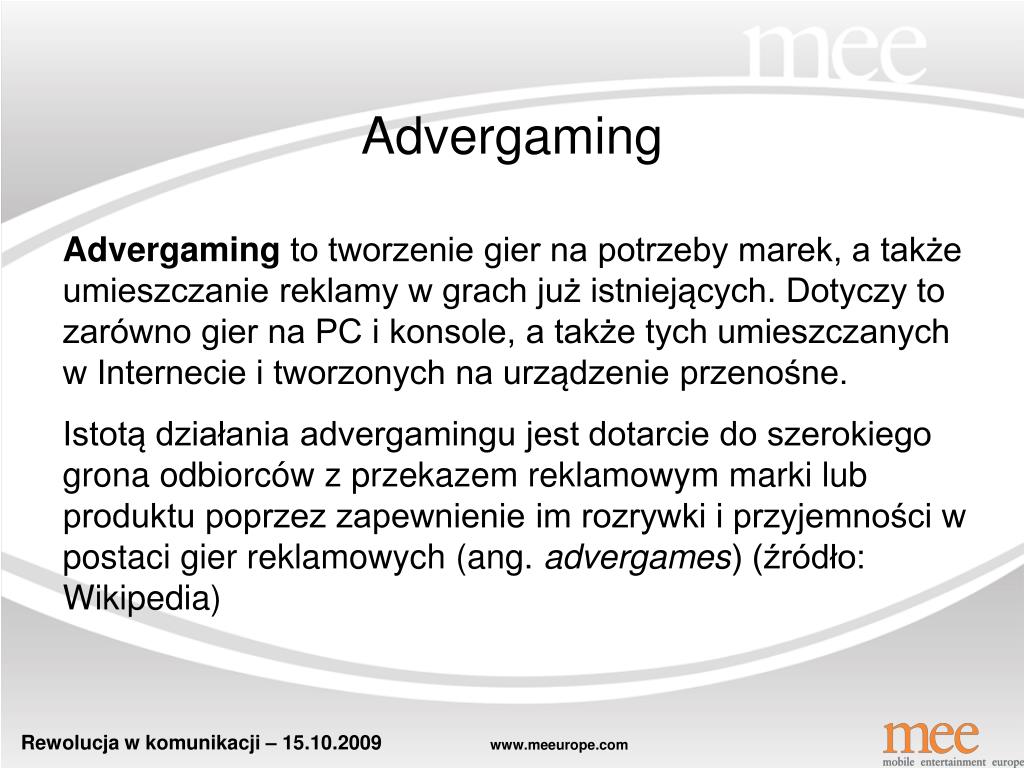 mee

Advergaming

Advergaming to tworzenie gier na potrzeby marek, a także umieszczanie reklamy w grach już istniejących. Dotyczy to zarówno gier na PC i konsole, a także tych umieszczanych w Internecie i tworzonych na urządzenie przenośne.

Istotą działania advergamingu jest dotarcie do szerokiego grona odbiorców z przekazem reklamowym marki lub produktu poprzez zapewnienie im rozrywki i przyjemności w postaci gier reklamowych (ang. advergames) (źródło: Wikipedia)

Rewolucja w komunikacji – 15.10.2009

www.meeurope.com

mee
mobile entertainment europe